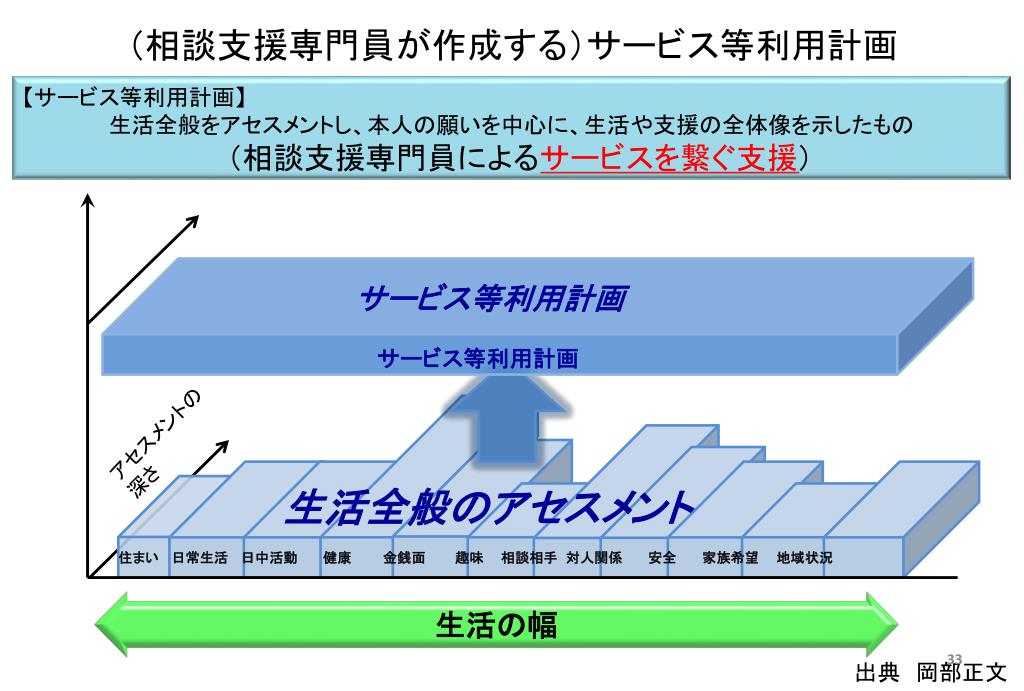 （相談支援専門員が作成する）サービス等利用計画

【サービス等利用計画】
生活全般をアセスメントし、本人の願いを中心に、生活や支援の全体像を示したもの
（相談支援専門員によるサービスを繋ぐ支援）

サービス等利用計画

サービス等利用計画

アセスメントの深さ

生活全般のアセスメント

住まい　日常生活　日中活動　健康　金銭面　趣味　相談相手　対人関係　安全　家族希望　地域状況

生活の幅

33

出典　岡部正文